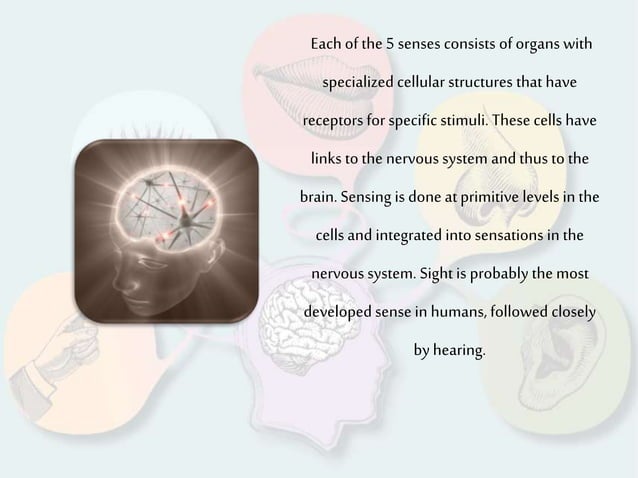 Each of the 5 senses consists of organs with specialized cellular structures that have receptors for specific stimuli. These cells have links to the nervous system and thus to the brain. Sensing is done at primitive levels in the cells and integrated into sensations in the nervous system. Sight is probably the most developed sense in humans, followed closely by hearing.